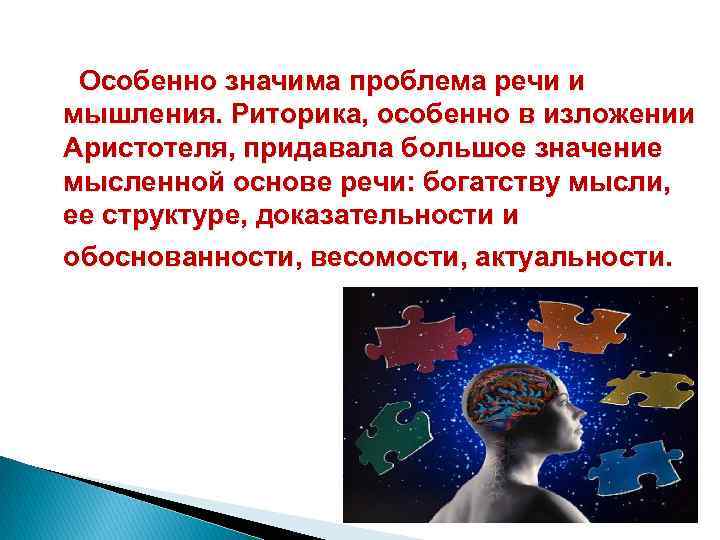 Особенно значима проблема речи и мышления. Риторика, особенно в изложении Аристотеля, придавала большое значение мысленной основе речи: богатству мысли, ее структуре, доказательности и обоснованности, весомости, актуальности.